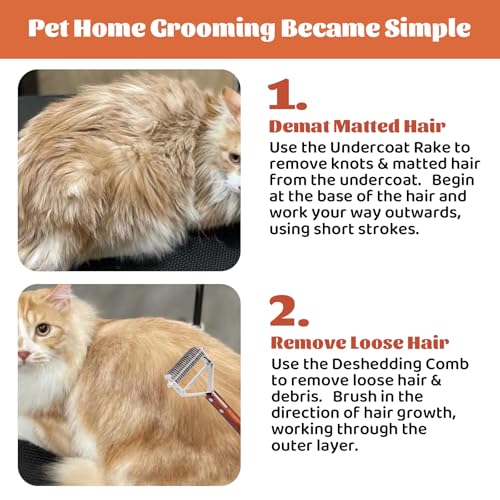 Pet Home Grooming Became Simple

1.

Demat Matted Hair

Use the Undercoat Rake to remove knots & matted hair from the undercoat. Begin at the base of the hair and work your way outwards, using short strokes.

2.

Remove Loose Hair

Use the Deshedding Comb to remove loose hair & debris. Brush in the direction of hair growth, working through the outer layer.